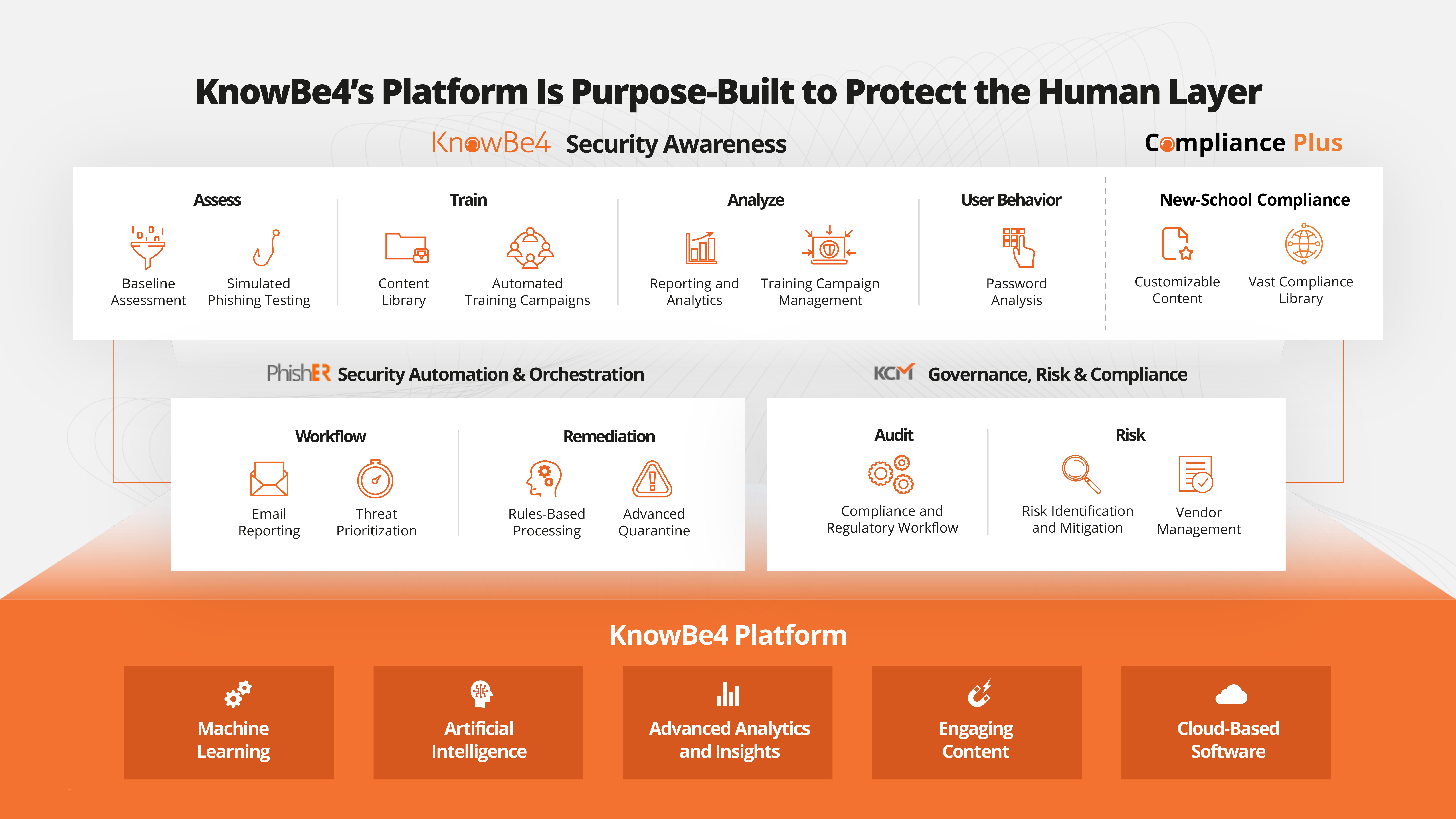 KnowBe4's Platform Is Purpose-Built to Protect the Human Layer

KnowBe4 Security Awareness

Compliance Plus

Assess

Baseline Assessment

Simulated Phishing Testing

Train

Content Library

Automated Training Campaigns

Analyze

Reporting and Analytics

Training Campaign Management

User Behavior

Password Analysis

New-School Compliance

Customizable Content

Vast Compliance Library

PhishER Security Automation & Orchestration

Workflow

Email Reporting

Threat Prioritization

Remediation

Rules-Based Processing

Advanced Quarantine

KCM Governance, Risk & Compliance

Audit

Compliance and Regulatory Workflow

Risk

Risk Identification and Mitigation

Vendor Management

KnowBe4 Platform

Machine Learning

Artificial Intelligence

Advanced Analytics and Insights

Engaging Content

Cloud-Based Software